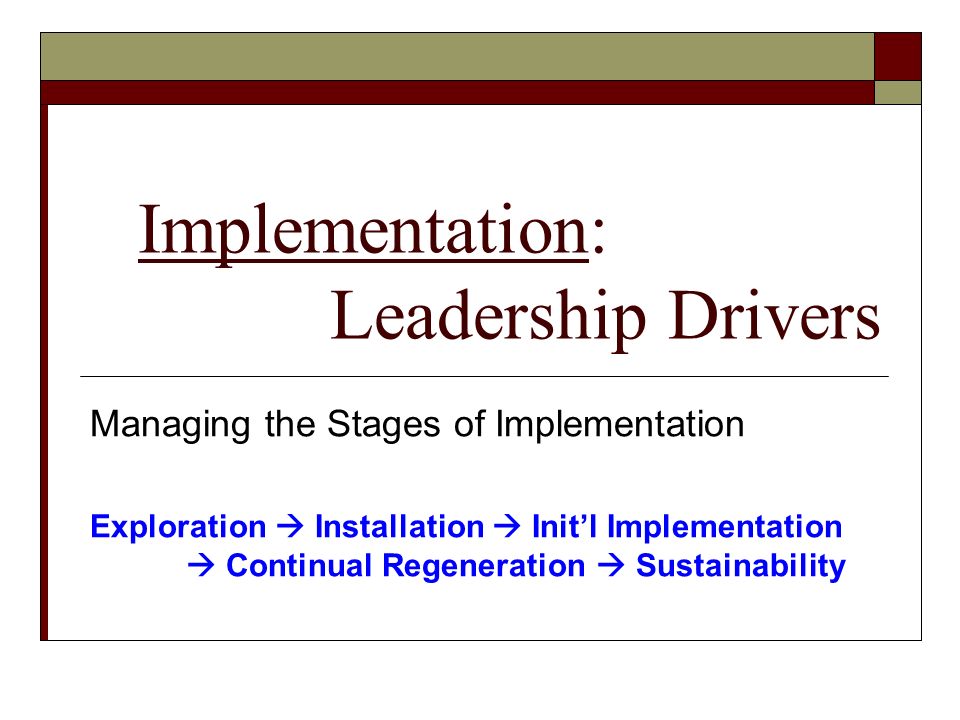 Implementation:
Leadership Drivers

Managing the Stages of Implementation

Exploration → Installation → Init'l Implementation → Continual Regeneration → Sustainability